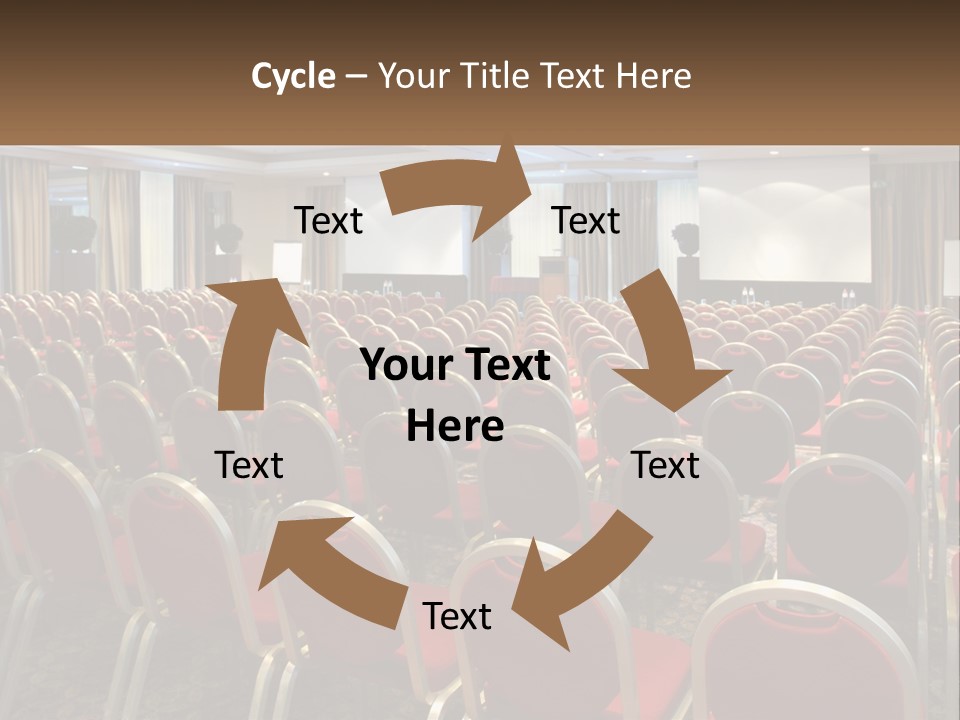 Cycle – Your Title Text Here

Text

Text

Your Text Here

Text

Text

Text